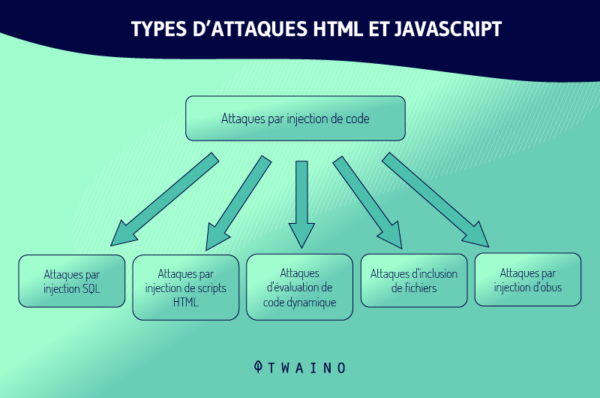 TYPES D'ATTAQUES HTML ET JAVASCRIPT

Attaques par injection de code

Attaques par injection SQL

Attaques par injection de scripts HTML

Attaques d'évaluation de code dynamique

Attaques d'inclusion de fichiers

Attaques par injection d'obus

TWAINO